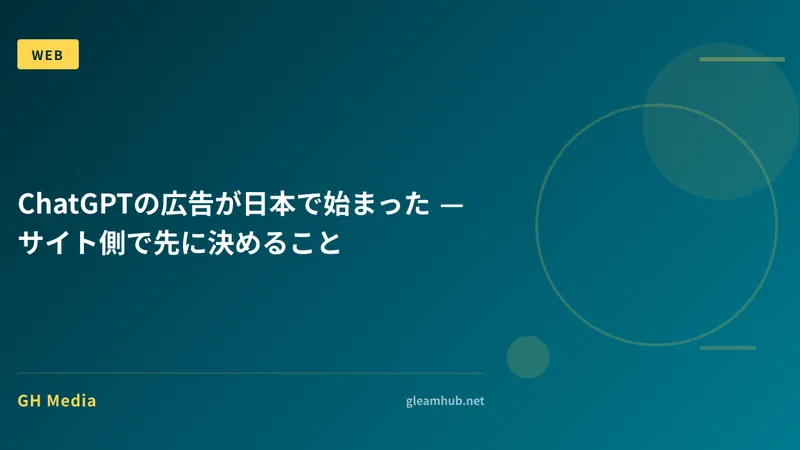 WEB

ChatGPTの広告が日本で始まった —
サイト側で先に決めること

GH Media

gleamhub.net